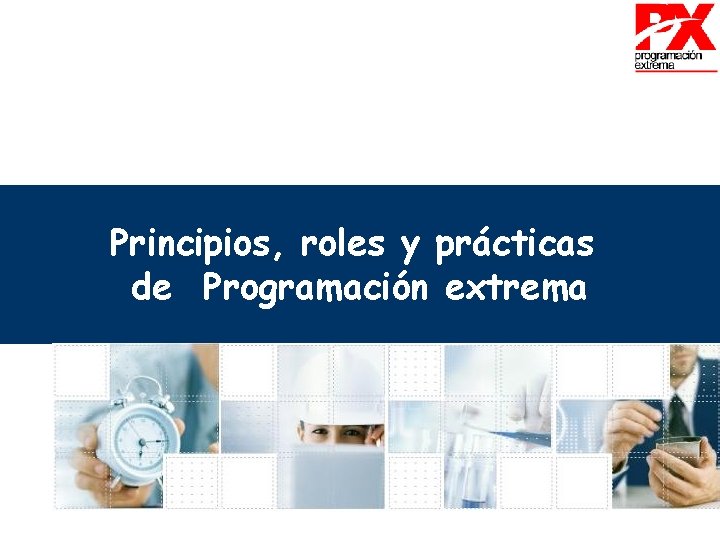 PX
programación extrema

Principios, roles y prácticas de Programación extrema